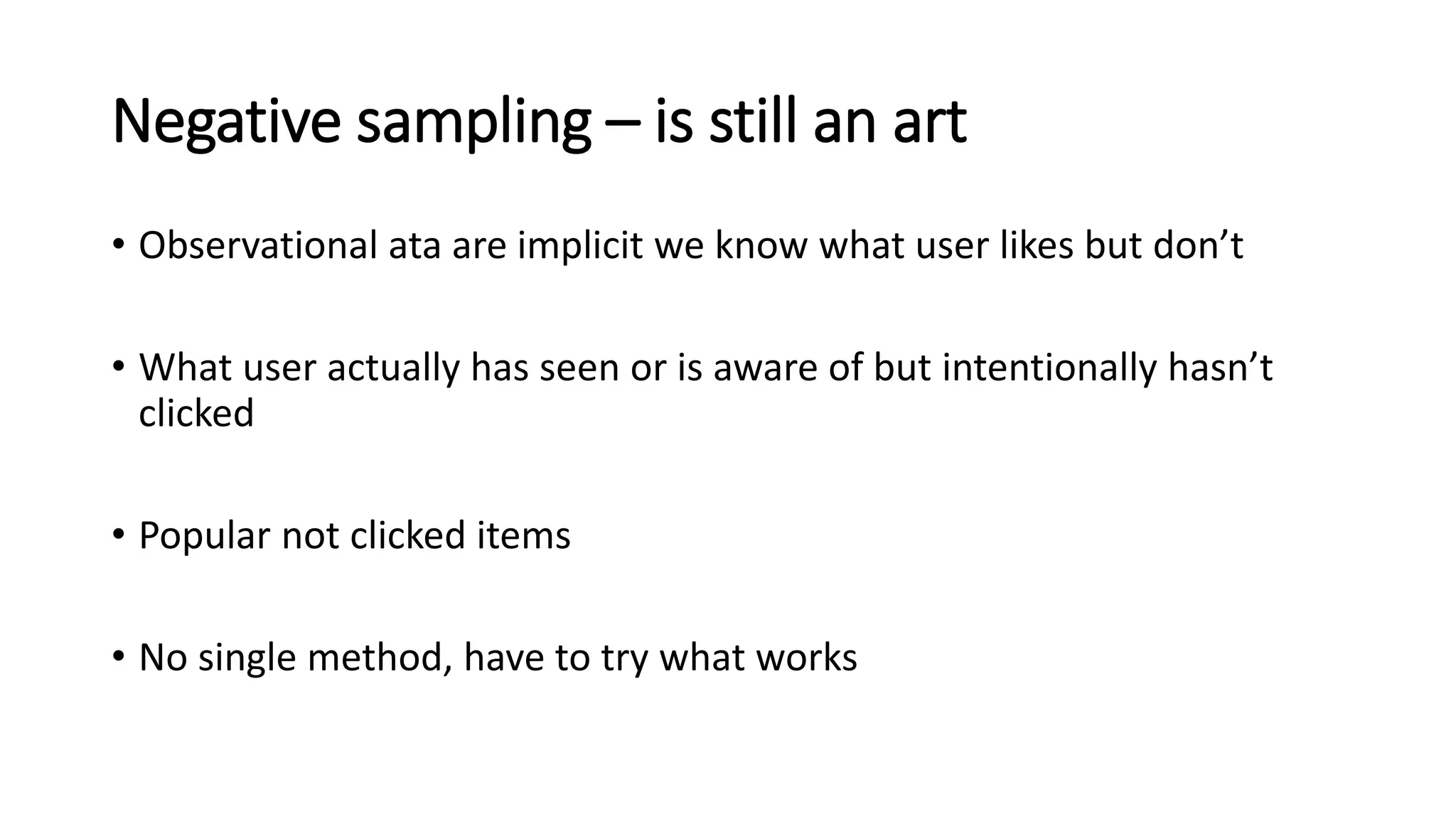 Negative sampling – is still an art

• Observational ata are implicit we know what user likes but don’t

• What user actually has seen or is aware of but intentionally hasn’t clicked

• Popular not clicked items

• No single method, have to try what works